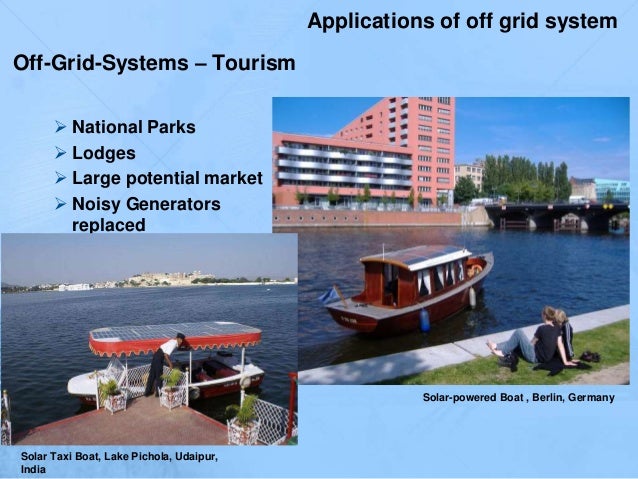 Applications of off grid system

Off-Grid-Systems – Tourism

➢ National Parks
➢ Lodges
➢ Large potential market
➢ Noisy Generators replaced

Solar-powered Boat , Berlin, Germany

Solar Taxi Boat, Lake Pichola, Udaipur, India